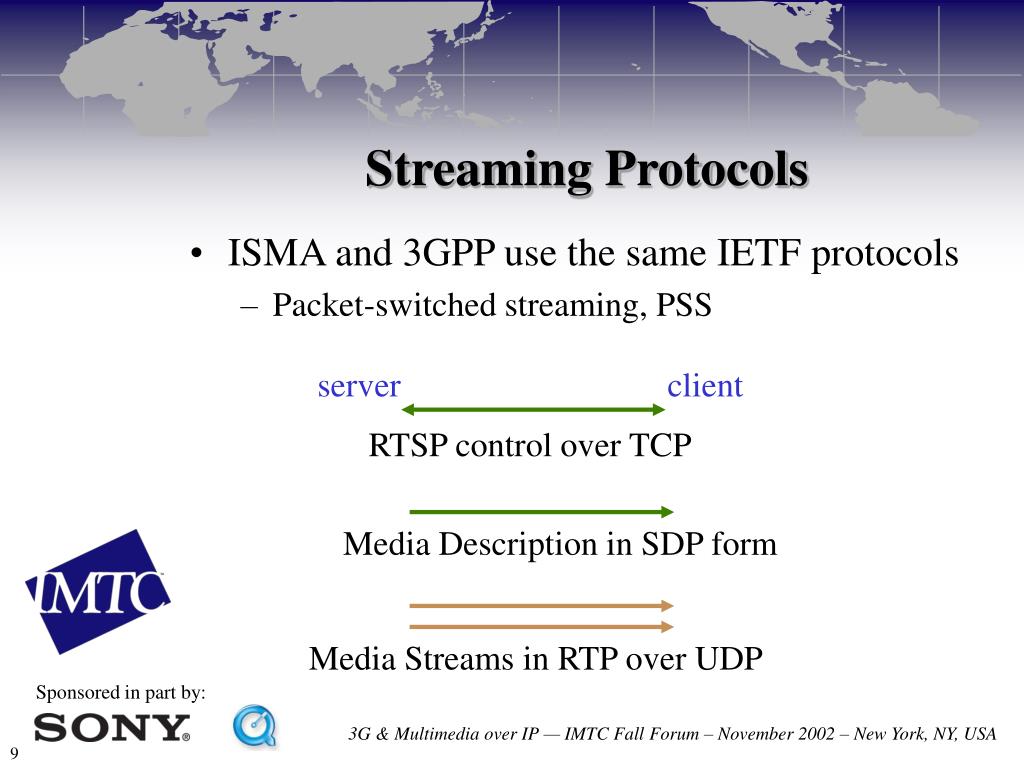 Streaming Protocols

• ISMA and 3GPP use the same IETF protocols
– Packet-switched streaming, PSS

server

client

RTSP control over TCP

Media Description in SDP form

Media Streams in RTP over UDP

IMTC

Sponsored in part by:

SONY®

3G & Multimedia over IP — IMTC Fall Forum – November 2002 – New York, NY, USA

9